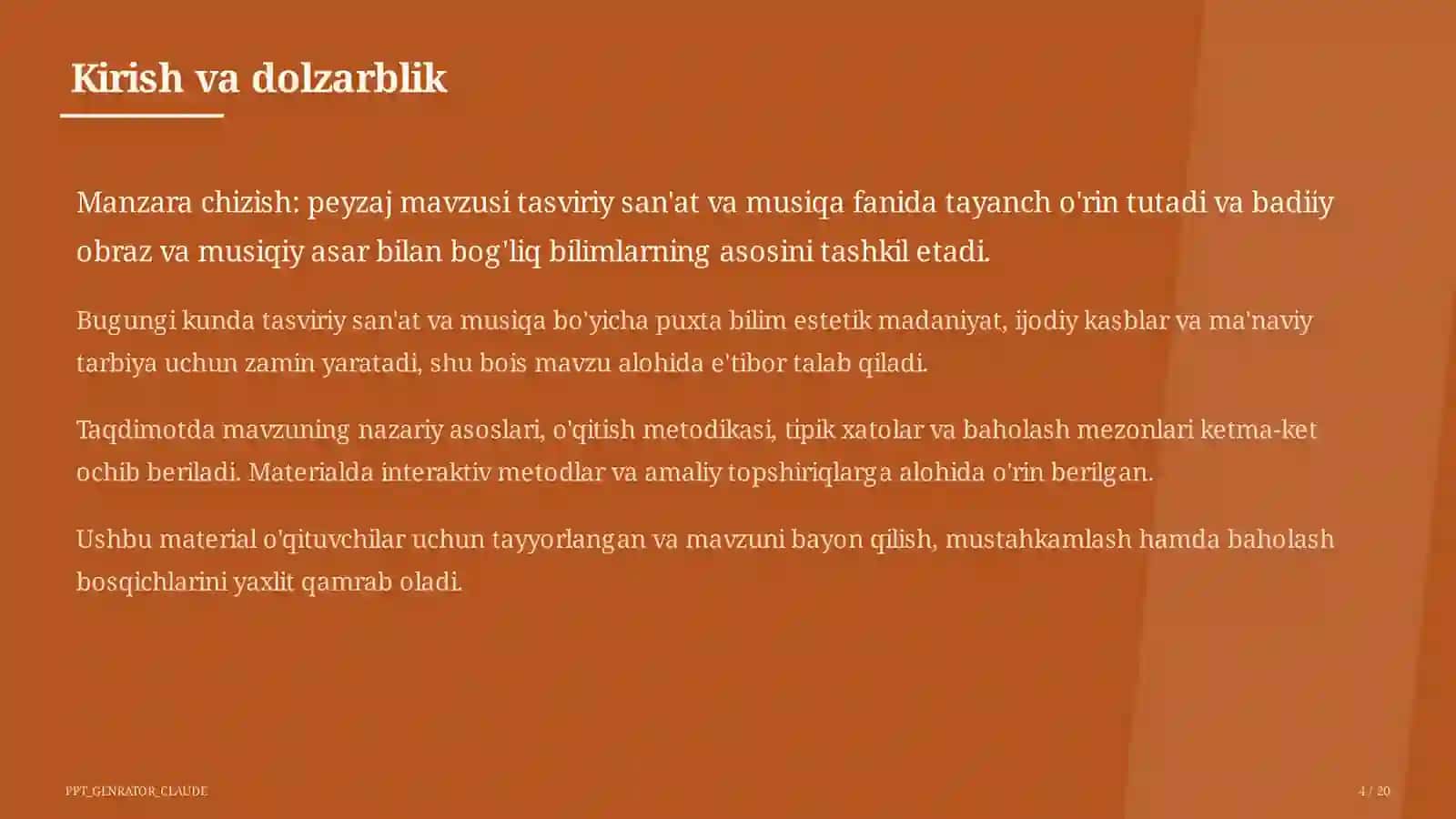 Kirish va dolzarblik

Manzara chizish: peyzaj mavzusi tasviriy san'at va musiqa fanida tayanch o'rin tutadi va badiiy obraz va musiqiy asar bilan bog'liq bilimlarning asosini tashkil etadi.

Bugungi kunda tasviriy san'at va musiqa bo'yicha puxta bilim estetik madaniyat, ijodiy kasblar va ma'naviy tarbiya uchun zamin yaratadi, shu bois mavzu alohida e'tibor talab qiladi.

Taqdimotda mavzuning nazariy asoslari, o'qitish metodikasi, tipik xatolar va baholash mezonlari ketma-ket ochib beriladi. Materialda interaktiv metodlar va amaliy topshiriqlarga alohida o'rin berilgan.

Ushbu material o'qituvchilar uchun tayyorlangan va mavzuni bayon qilish, mustahkamlash hamda baholash bosqichlarini yaxlit qamrab oladi.

PPT_GENRATOR_CLAUDE

4 / 20